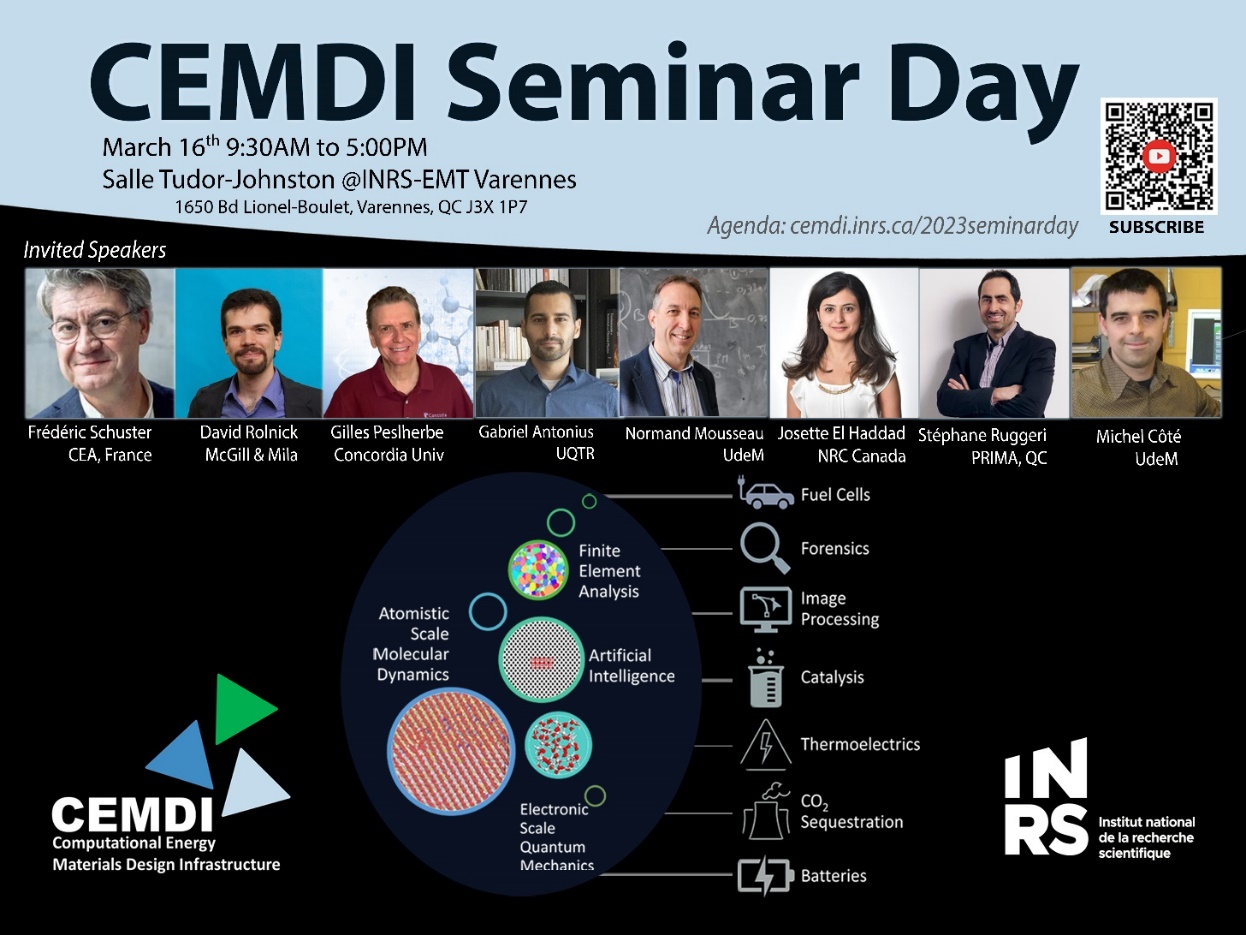 CEMDI Seminar Day

March 16$^{th}$ 9:30AM to 5:00PM
Salle Tudor-Johnston @INRS-EMT Varennes
1650 Bd Lionel-Boulet, Varennes, QC J3X 1P7

Agenda: cemdi.inrs.ca/2023seminarday

SUBSCRIBE

Invited Speakers

Frédéric Schuster
CEA, France

David Rolnick
McGill & Mila

Gilles Peslherbe
Concordia Univ

Gabriel Antonius
UQTR

Normand Mousseau
UdeM

Josette El Haddad
NRC Canada

Stéphane Ruggeri
PRIMA, QC

Michel Côté
UdeM

Finite Element Analysis

Atomistic Scale Molecular Dynamics

Artificial Intelligence

Electronic Scale Quantum Mechanics

Fuel Cells

Forensics

Image Processing

Catalysis

Thermoelectrics

$CO_2$ Sequestration

Batteries

CEMDI
Computational Energy
Materials Design Infrastructure

INRS
Institut national de la recherche scientifique